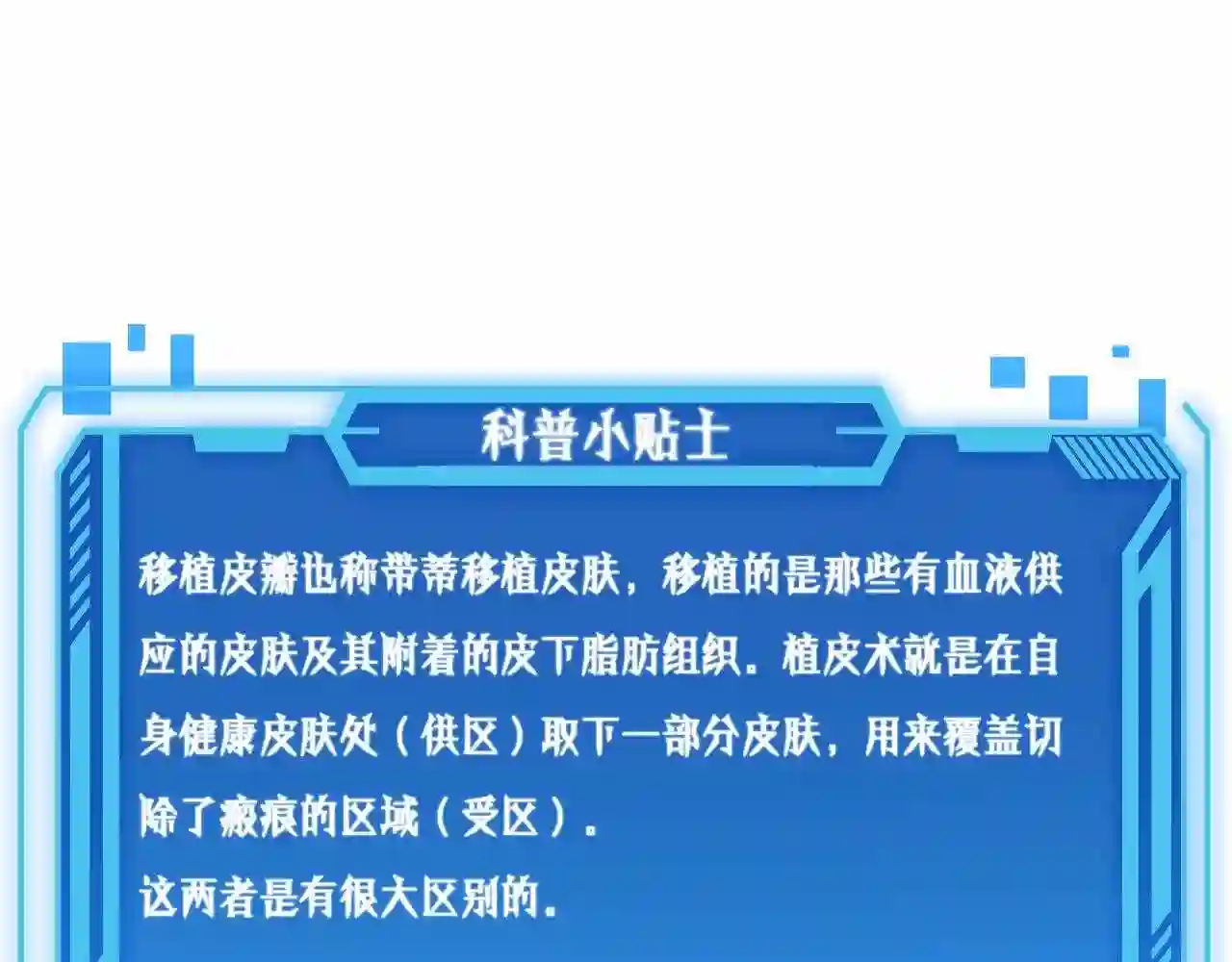 科普小贴士

移植皮瓣也称带蒂移植皮肤，移植的是那些有血液供应的皮肤及其附着的皮下脂肪组织。植皮术就是在自身健康皮肤处（供区）取下一部分皮肤，用来覆盖切除了瘢痕的区域（受区）。

这两者是有很大区别的。